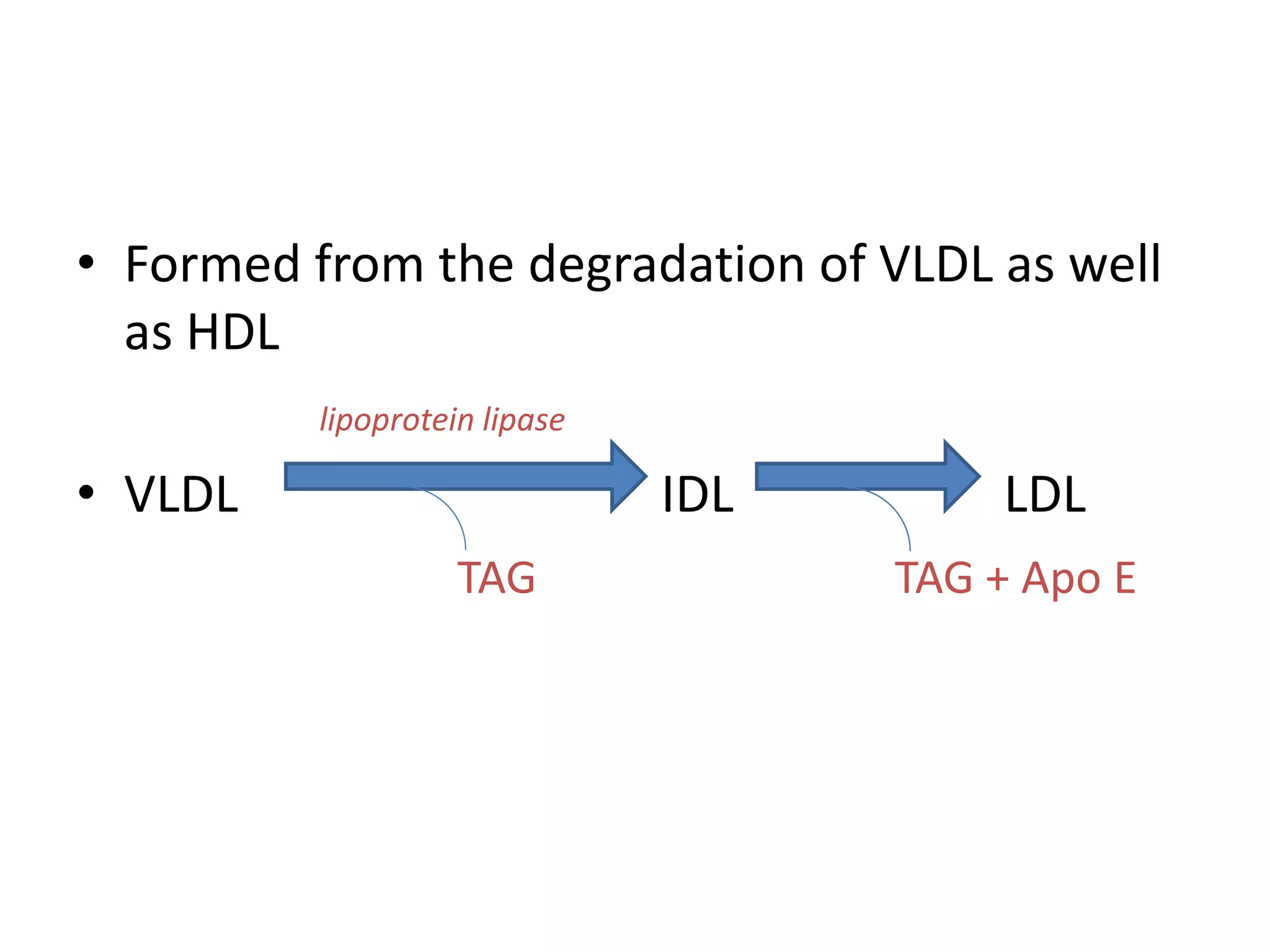 • Formed from the degradation of VLDL as well as HDL

lipoprotein lipase

• VLDL IDL LDL

TAG

TAG + Apo E